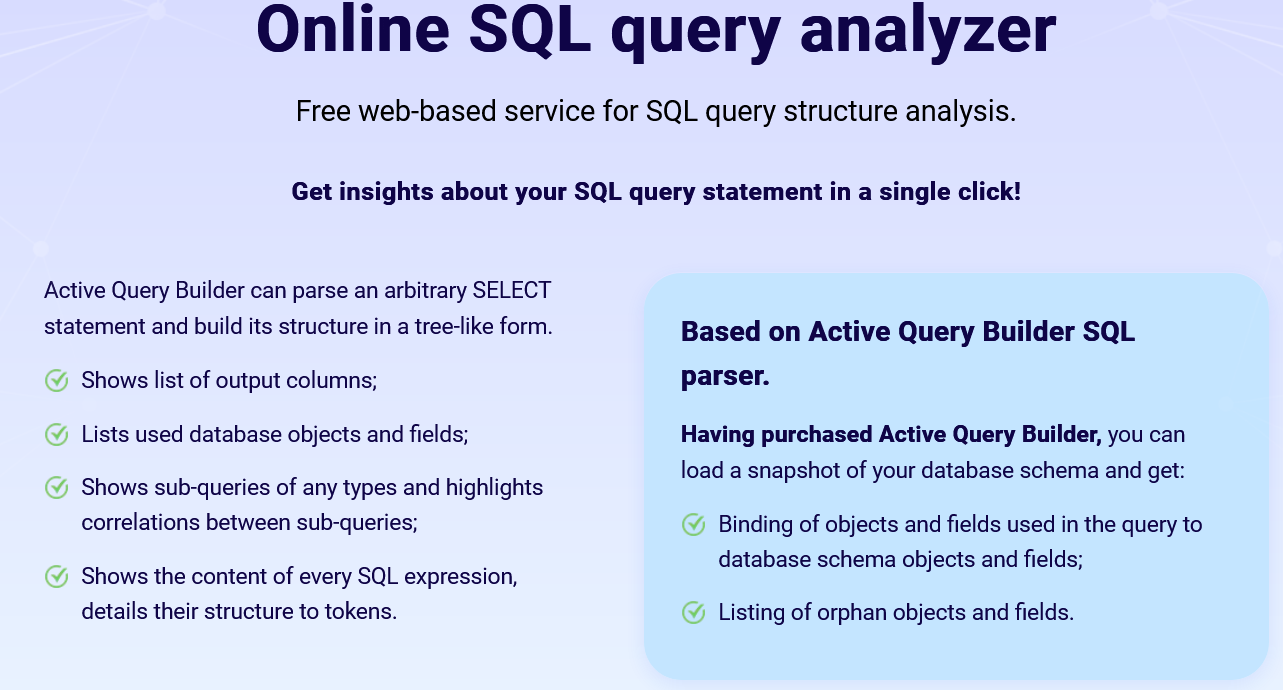 Online SQL query analyzer

Free web-based service for SQL query structure analysis.

Get insights about your SQL query statement in a single click!

Active Query Builder can parse an arbitrary SELECT statement and build its structure in a tree-like form.

Shows list of output columns;

Lists used database objects and fields;

Shows sub-queries of any types and highlights correlations between sub-queries;

Shows the content of every SQL expression, details their structure to tokens.

Based on Active Query Builder SQL parser.

Having purchased Active Query Builder, you can load a snapshot of your database schema and get:

Binding of objects and fields used in the query to database schema objects and fields;

Listing of orphan objects and fields.